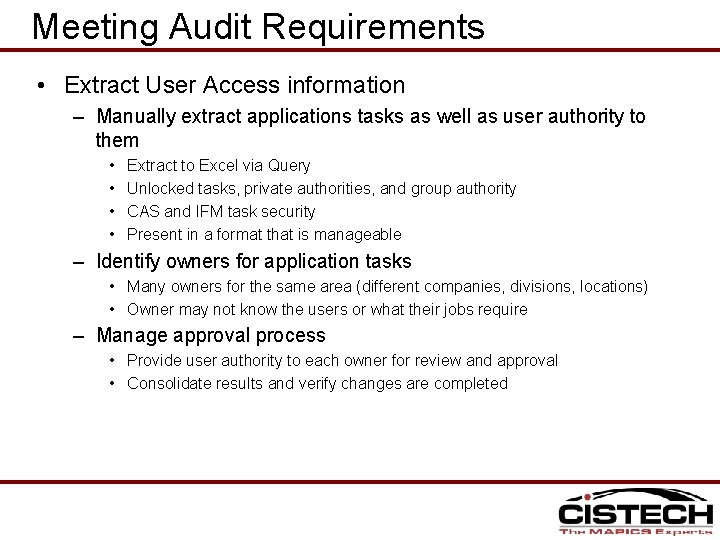 Meeting Audit Requirements

• Extract User Access information

– Manually extract applications tasks as well as user authority to them

• Extract to Excel via Query

• Unlocked tasks, private authorities, and group authority

• CAS and IFM task security

• Present in a format that is manageable

– Identify owners for application tasks

• Many owners for the same area (different companies, divisions, locations)

• Owner may not know the users or what their jobs require

– Manage approval process

• Provide user authority to each owner for review and approval

• Consolidate results and verify changes are completed

CISTECH
The MAPICS Experts